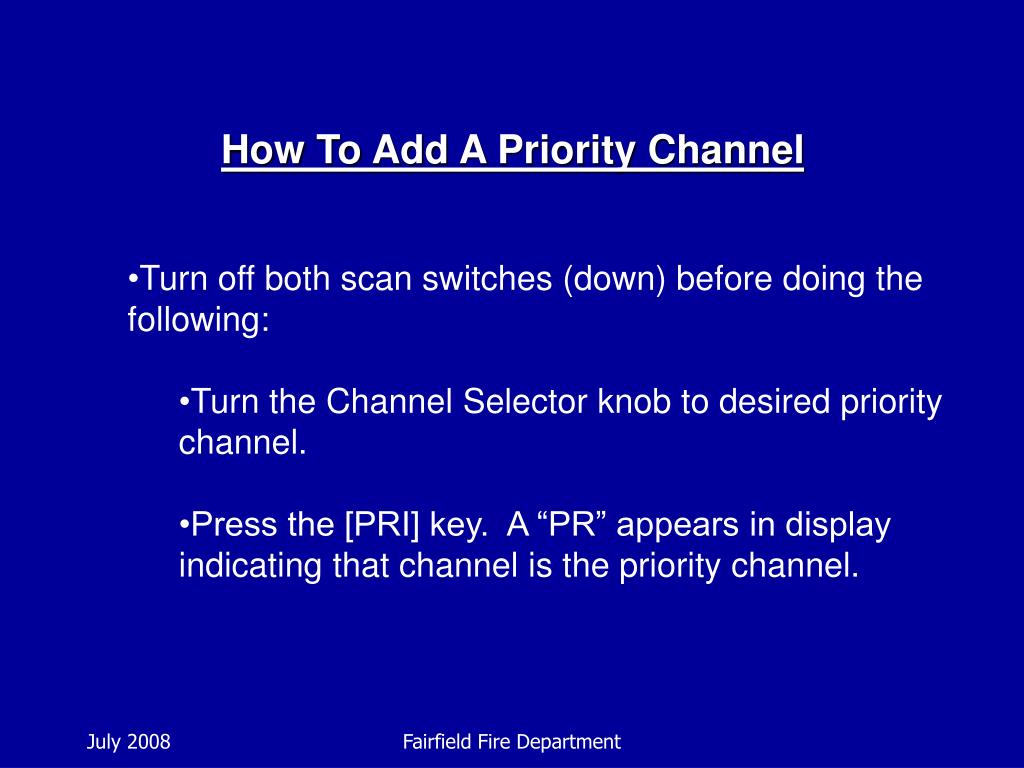 How To Add A Priority Channel

•Turn off both scan switches (down) before doing the following:

•Turn the Channel Selector knob to desired priority channel.

•Press the [PRI] key. A “PR” appears in display indicating that channel is the priority channel.

July 2008

Fairfield Fire Department